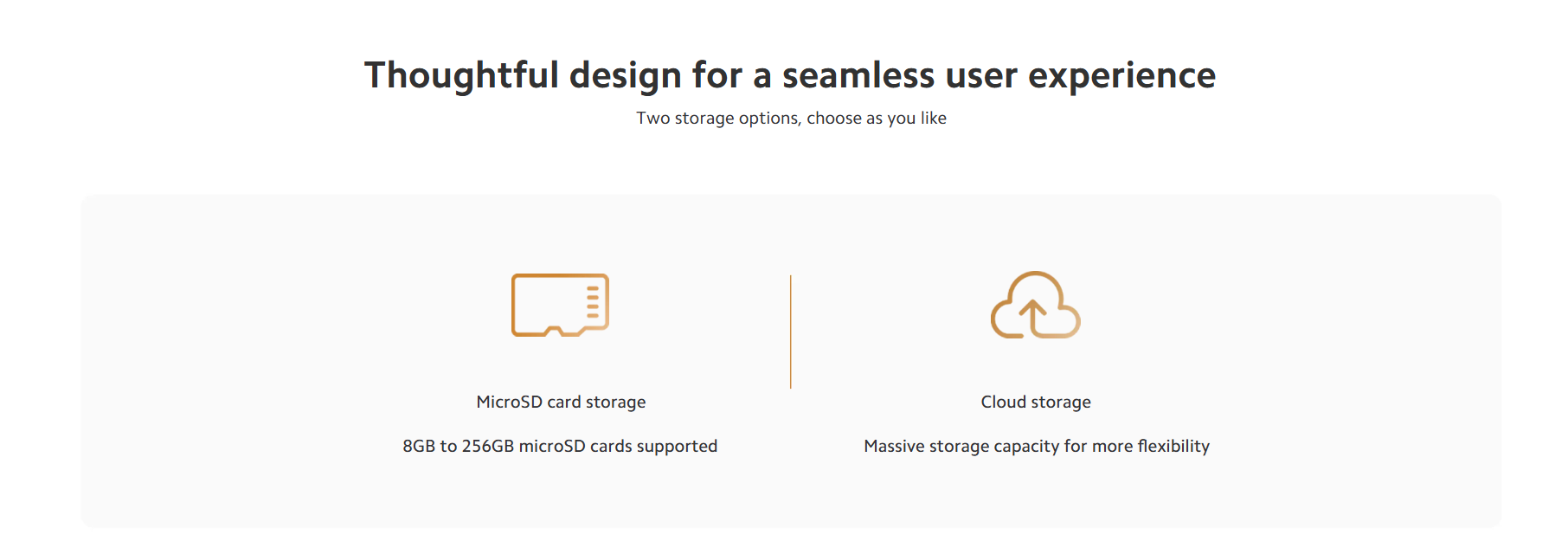 Thoughtful design for a seamless user experience

Two storage options, choose as you like

MicroSD card storage

8GB to 256GB microSD cards supported

Cloud storage

Massive storage capacity for more flexibility